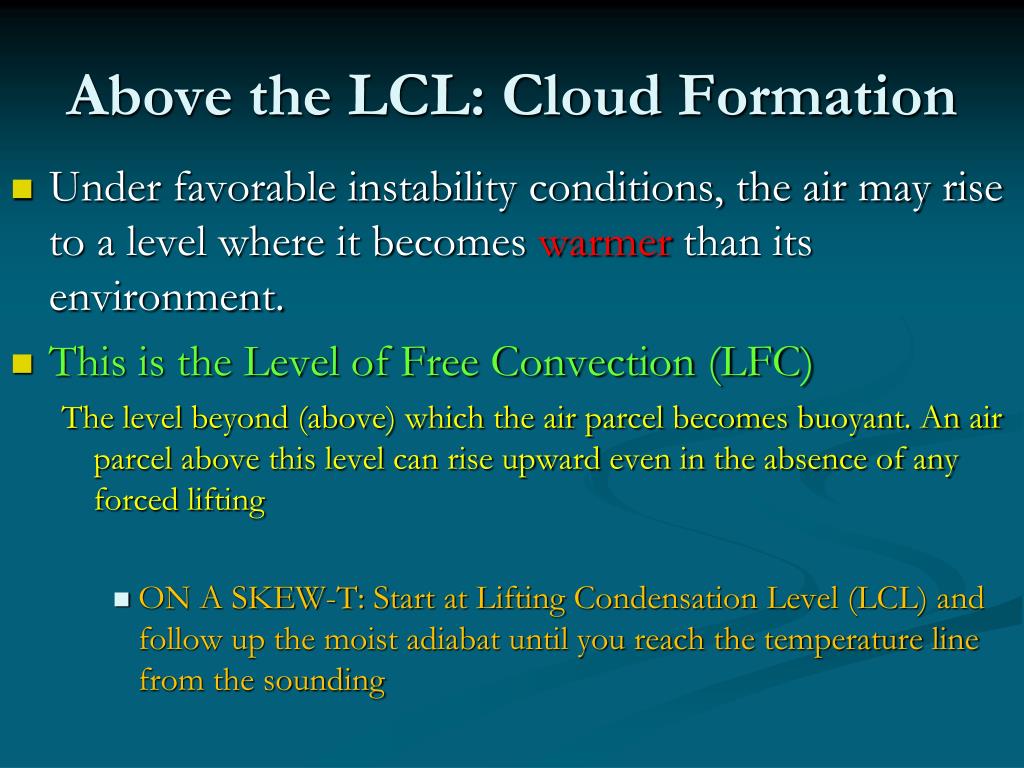 Above the LCL: Cloud Formation

Under favorable instability conditions, the air may rise to a level where it becomes warmer than its environment.

This is the Level of Free Convection (LFC)

The level beyond (above) which the air parcel becomes buoyant. An air parcel above this level can rise upward even in the absence of any forced lifting

ON A SKEW-T: Start at Lifting Condensation Level (LCL) and follow up the moist adiabat until you reach the temperature line from the sounding